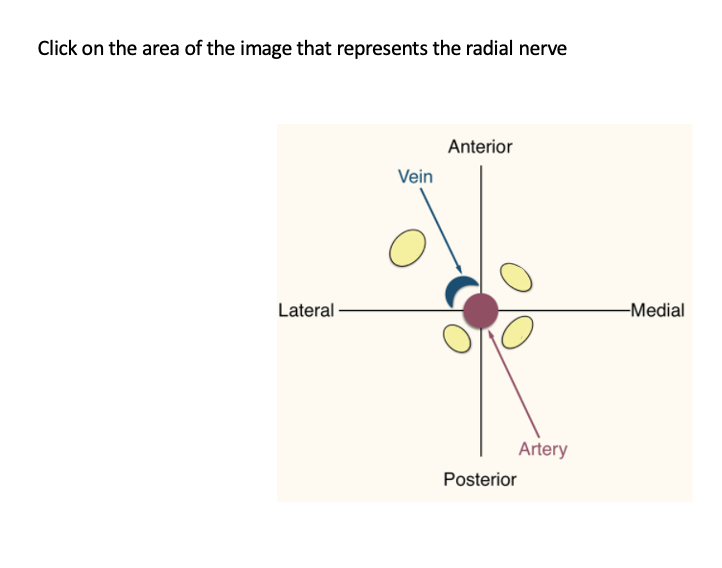 Click on the area of the image that represents the radial nerve

Anterior
Vein
Lateral
Medial
Artery
Posterior